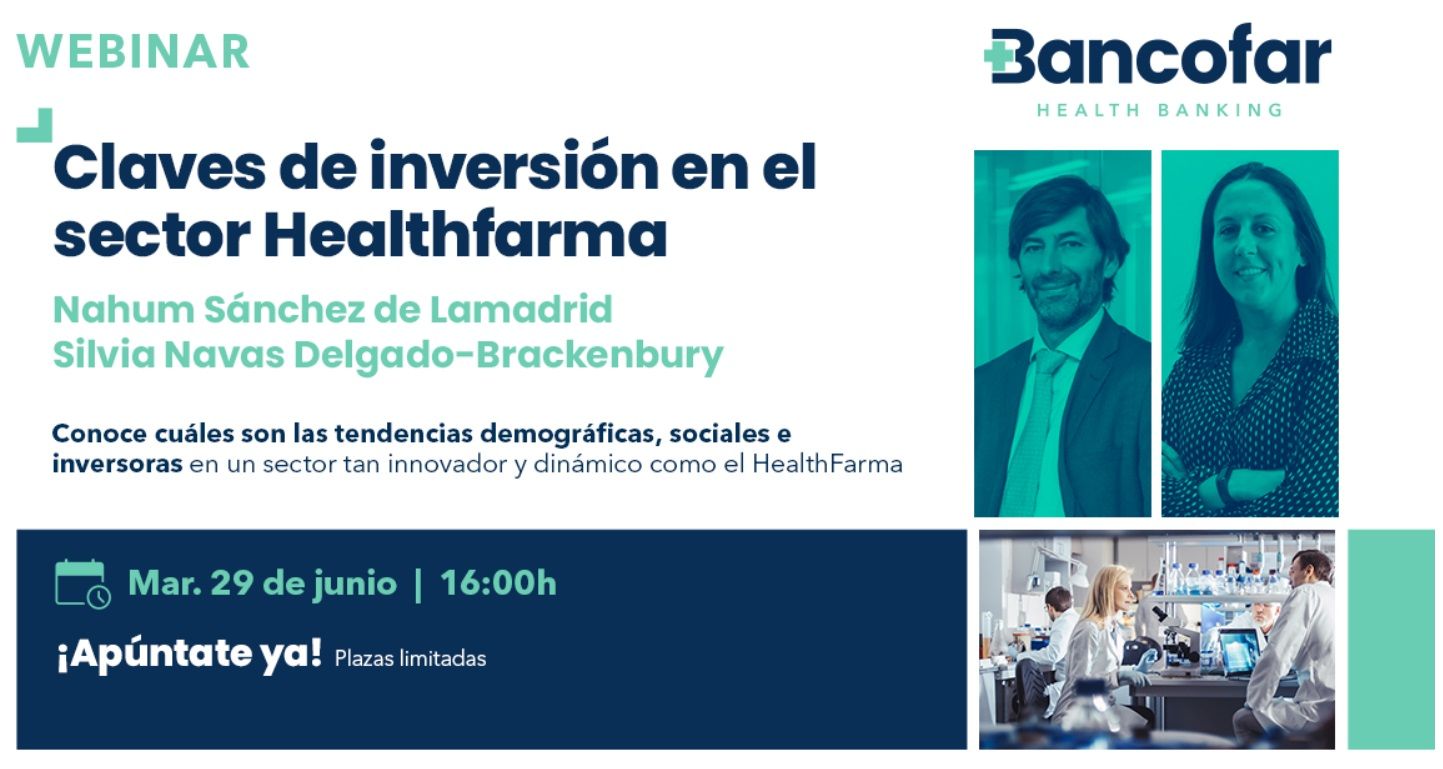 WEBINAR

Bancofar
HEALTH BANKING

Claves de inversión en el sector Healthfarma

Nahum Sánchez de Lamadrid
Silvia Navas Delgado-Brackenbury

Conoce cuáles son las tendencias demográficas, sociales e inversoras en un sector tan innovador y dinámico como el HealthFarma

Mar. 29 de junio | 16:00h

¡Apúntate ya! Plazas limitadas